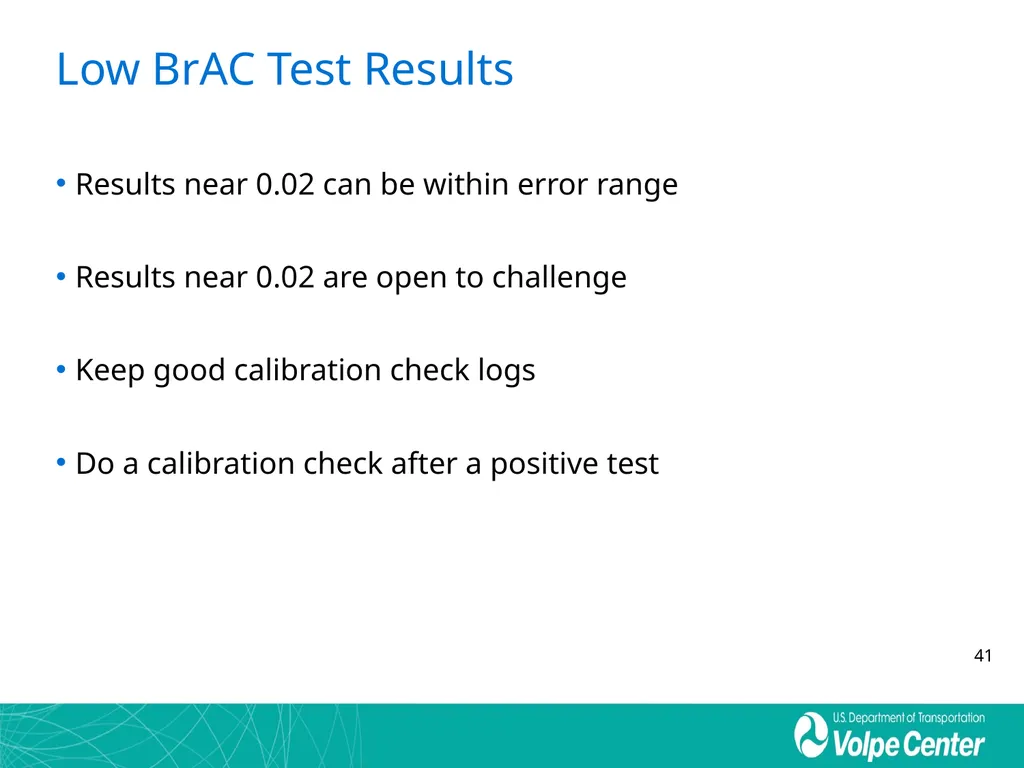 Low BrAC Test Results

• Results near 0.02 can be within error range

• Results near 0.02 are open to challenge

• Keep good calibration check logs

• Do a calibration check after a positive test

41

U.S. Department of Transportation
Volpe Center